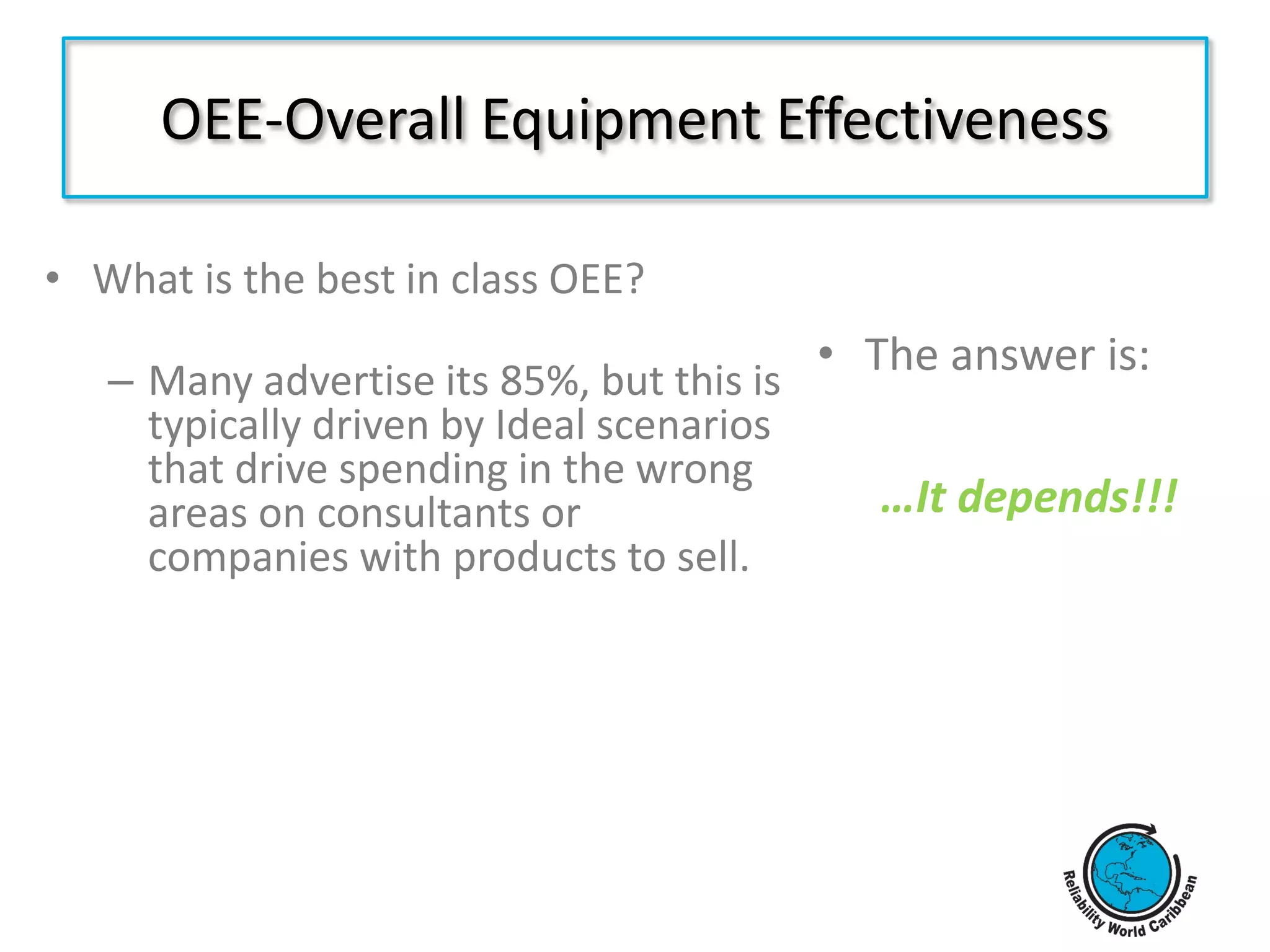 OEE-Overall Equipment Effectiveness

• What is the best in class OEE?

– Many advertise its 85%, but this is typically driven by Ideal scenarios that drive spending in the wrong areas on consultants or companies with products to sell.

• The answer is:

…It depends!!!

Reliability World Caribbean